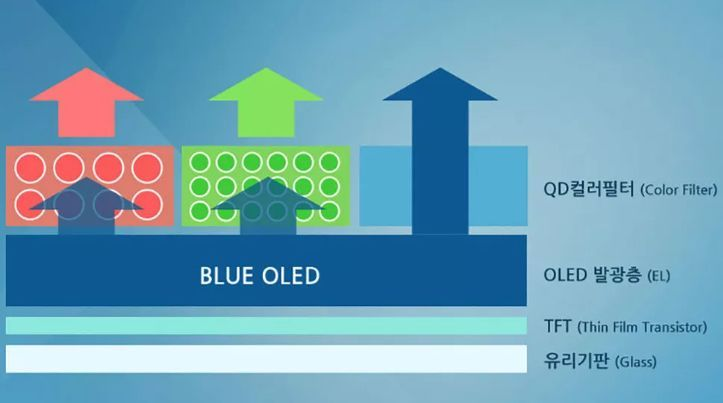 QD컬러필터 (Color Filter)

BLUE OLED

OLED 발광층 (EL)

TFT (Thin Film Transistor)

유리기판 (Glass)